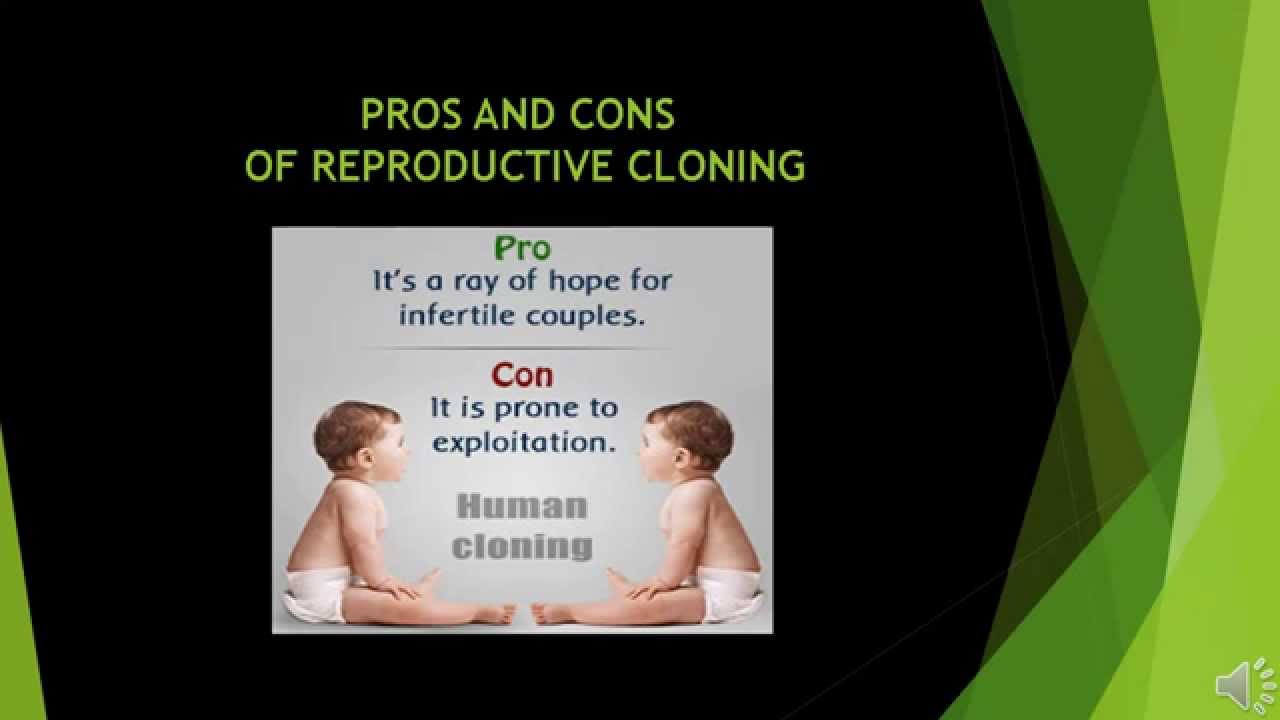 PROS AND CONS
OF REPRODUCTIVE CLONING

Pro
It's a ray of hope for infertile couples.

Con
It is prone to exploitation.

Human cloning